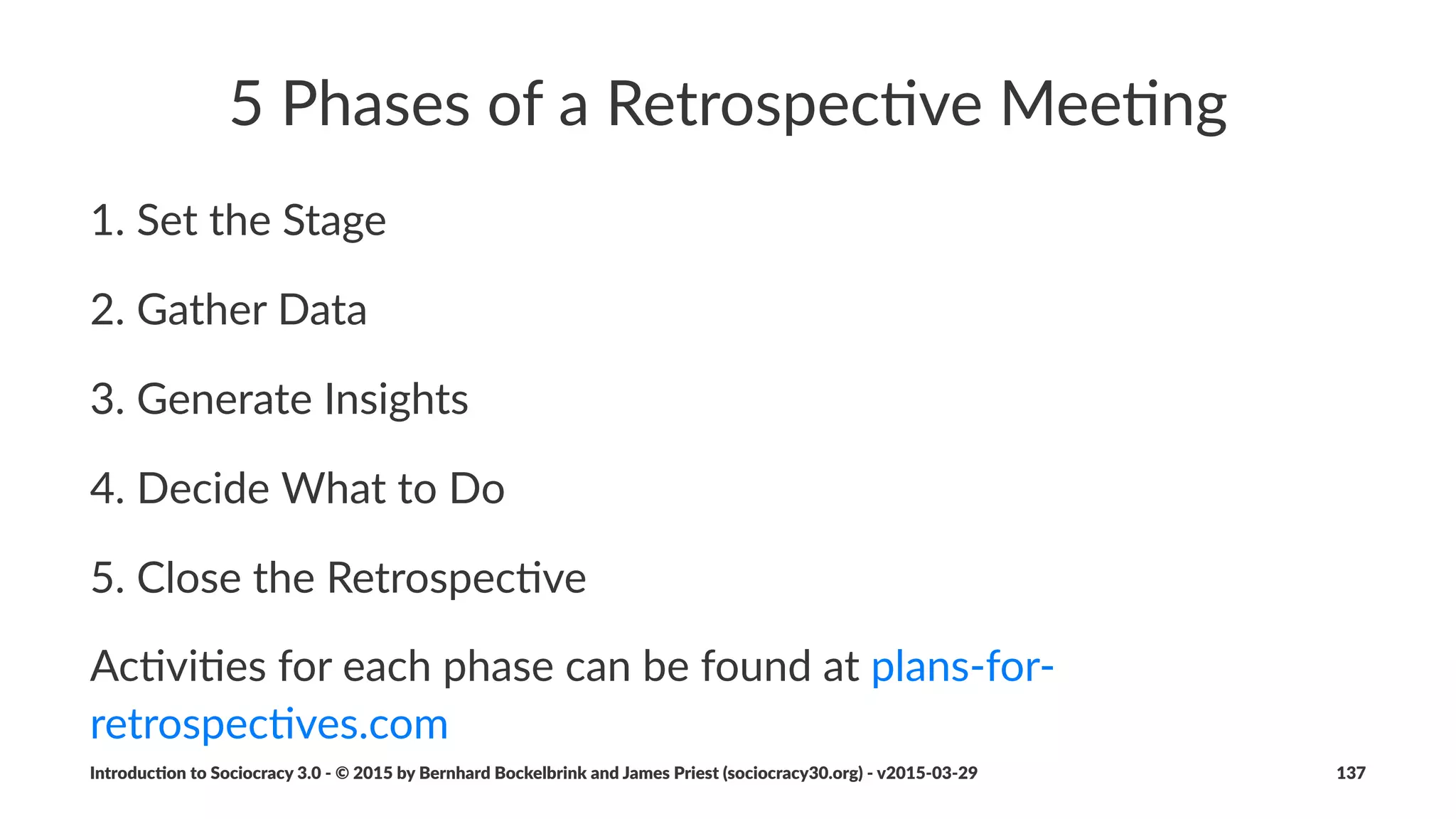 5 Phases of a Retrospective Meeting

1. Set the Stage

2. Gather Data

3. Generate Insights

4. Decide What to Do

5. Close the Retrospective

Activities for each phase can be found at plans-for-retrospectives.com

Introduction to Sociocracy 3.0 - © 2015 by Bernhard Bockelbrink and James Priest (sociocracy30.org) - v2015-03-29

137